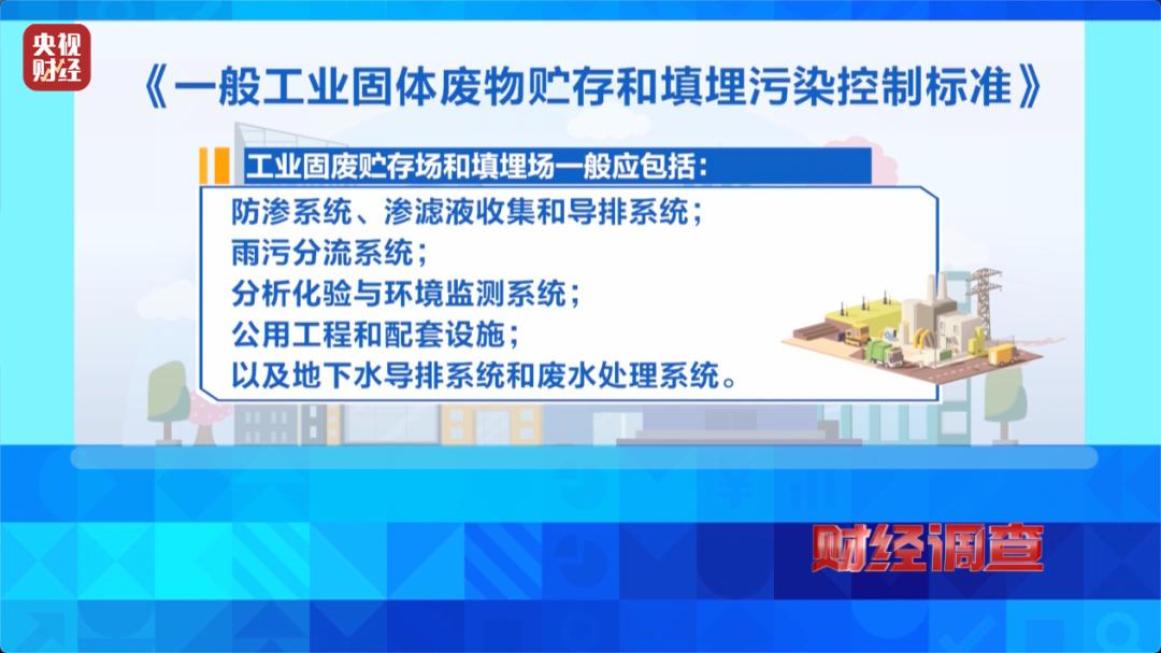 央视财经

《一般工业固体废物贮存和填埋污染控制标准》

工业固废贮存场和填埋场一般应包括：

防渗系统、渗滤液收集和导排系统；
雨污分流系统；
分析化验与环境监测系统；
公用工程和配套设施；
以及地下水导排系统和废水处理系统。

财经调查